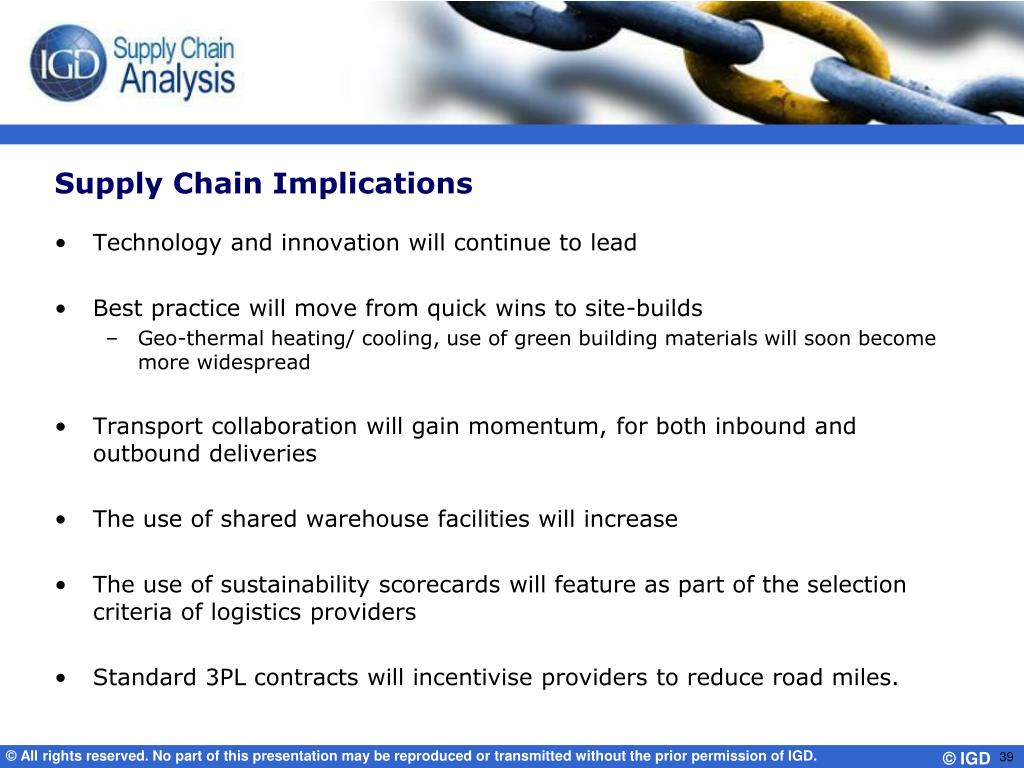 IGD Supply Chain Analysis

Supply Chain Implications

• Technology and innovation will continue to lead

• Best practice will move from quick wins to site-builds
– Geo-thermal heating/ cooling, use of green building materials will soon become more widespread

• Transport collaboration will gain momentum, for both inbound and outbound deliveries

• The use of shared warehouse facilities will increase

• The use of sustainability scorecards will feature as part of the selection criteria of logistics providers

• Standard 3PL contracts will incentivise providers to reduce road miles.

© All rights reserved. No part of this presentation may be reproduced or transmitted without the prior permission of IGD. © IGD 39